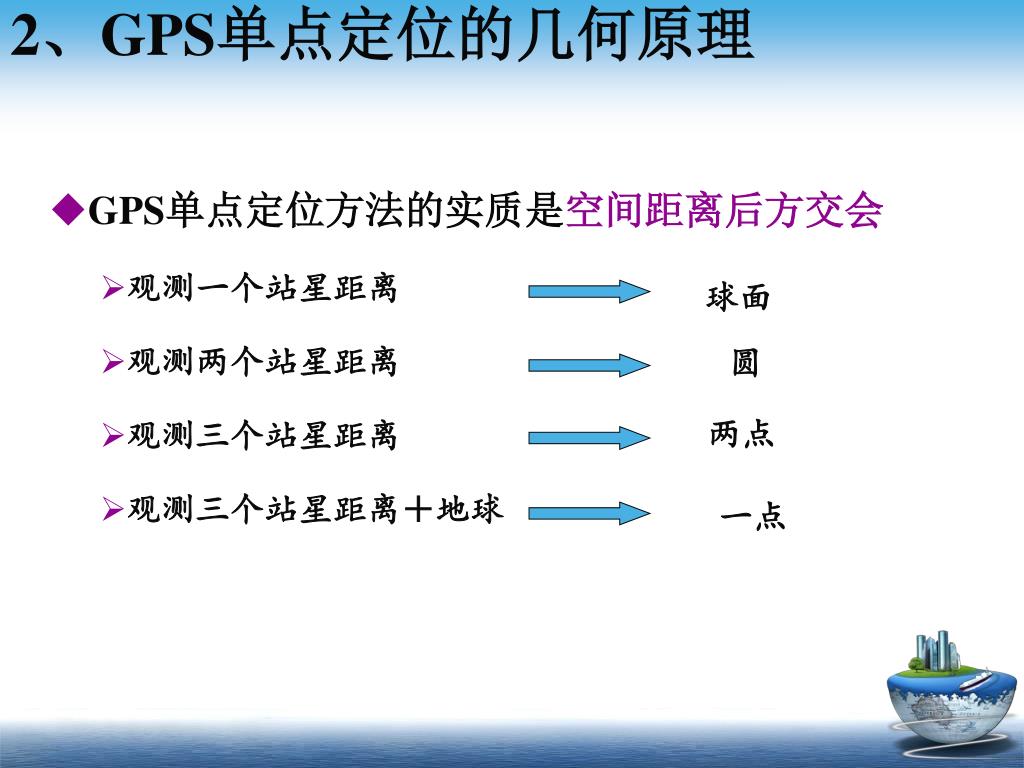 2、GPS单点定位的几何原理

◆GPS单点定位方法的实质是空间距离后方交会

➢观测一个站星距离 球面

➢观测两个站星距离 圆

➢观测三个站星距离 两点

➢观测三个站星距离＋地球 一点